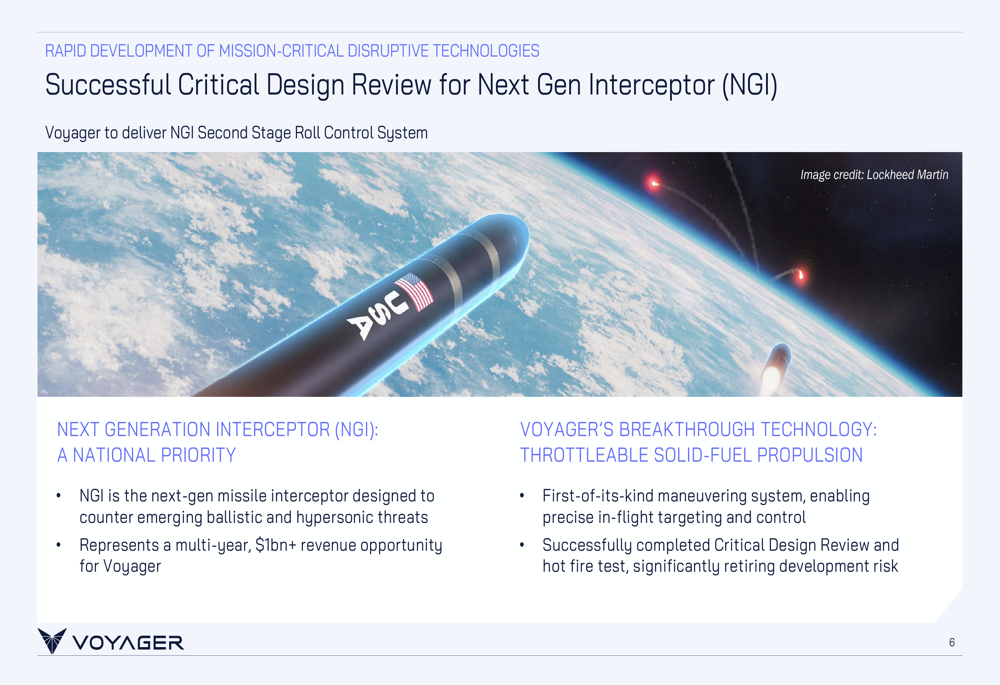 RAPID DEVELOPMENT OF MISSION-CRITICAL DISRUPTIVE TECHNOLOGIES

Successful Critical Design Review for Next Gen Interceptor (NGI)

Voyager to deliver NGI Second Stage Roll Control System

Image credit: Lockheed Martin

USA

NEXT GENERATION INTERCEPTOR (NGI): A NATIONAL PRIORITY

• NGI is the next-gen missile interceptor designed to counter emerging ballistic and hypersonic threats
• Represents a multi-year, $1bn+ revenue opportunity for Voyager

VOYAGER'S BREAKTHROUGH TECHNOLOGY: THROTTLEABLE SOLID-FUEL PROPULSION

• First-of-its-kind maneuvering system, enabling precise in-flight targeting and control
• Successfully completed Critical Design Review and hot fire test, significantly retiring development risk

VOYAGER

6